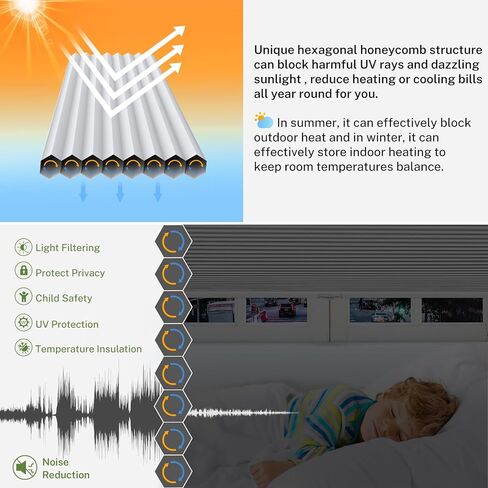 Unique hexagonal honeycomb structure can block harmful UV rays and dazzling sunlight , reduce heating or cooling bills all year round for you.

In summer, it can effectively block outdoor heat and in winter, it can effectively store indoor heating to keep room temperatures balance.

Light Filtering

Protect Privacy

Child Safety

UV Protection

Temperature Insulation

Noise Reduction